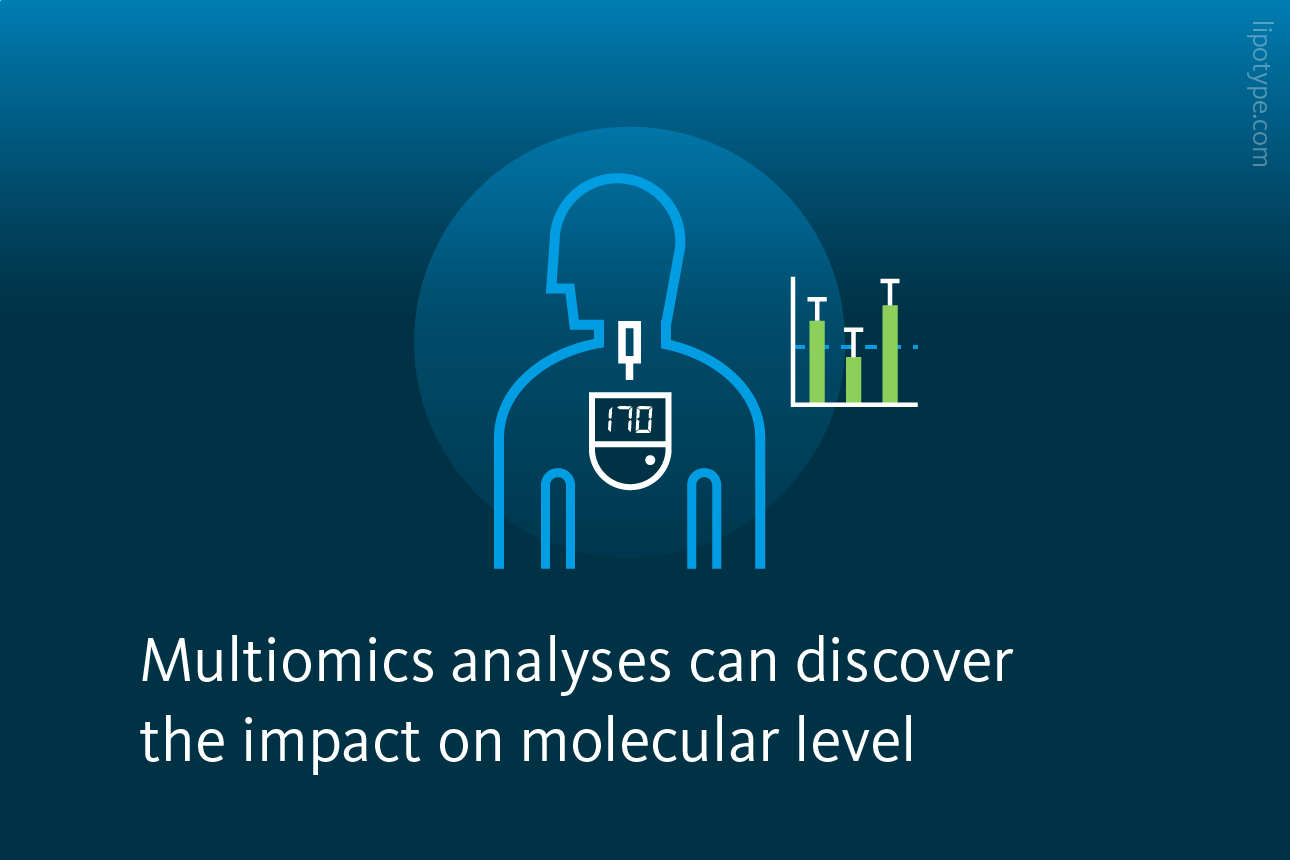 lipotype.com

170

Multiomics analyses can discover the impact on molecular level